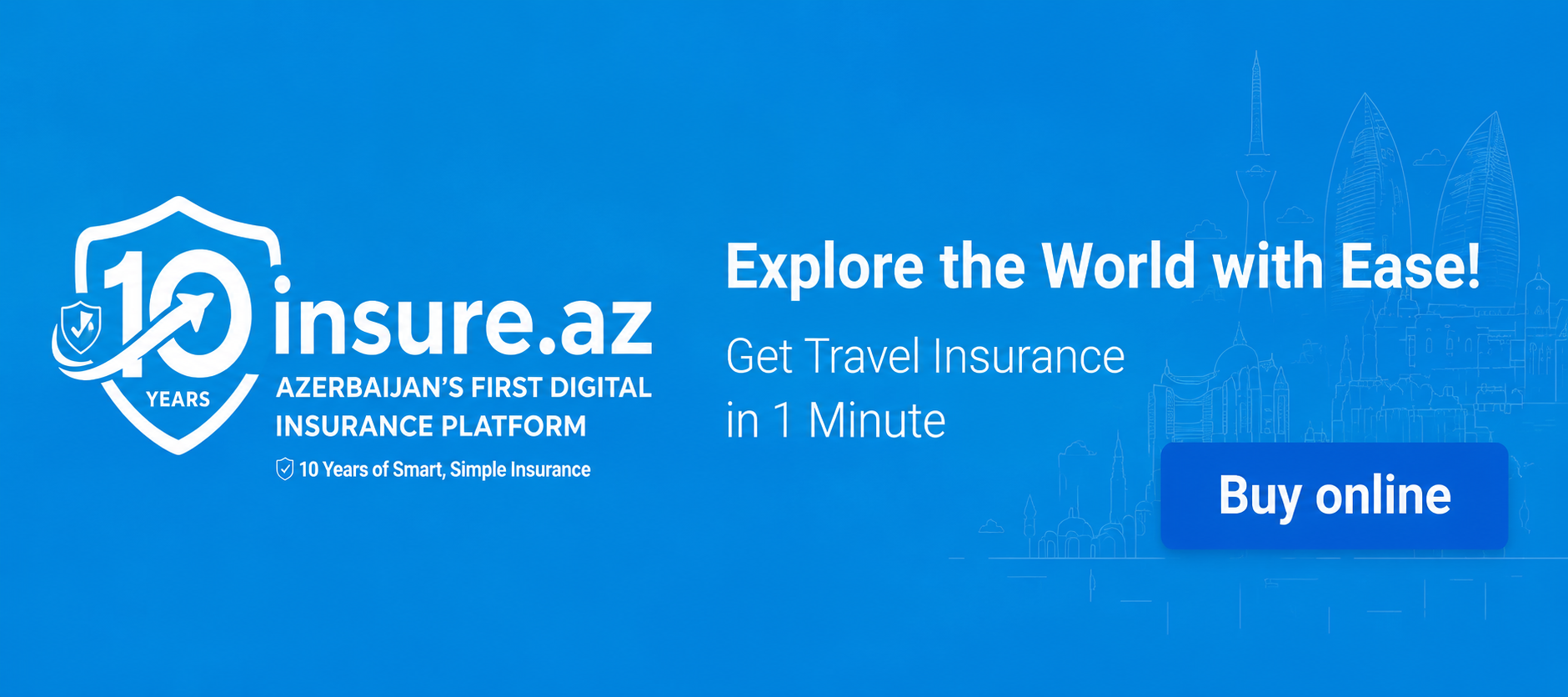 10 YEARS

insure.az

AZERBAIJAN'S FIRST DIGITAL INSURANCE PLATFORM

10 Years of Smart, Simple Insurance

Explore the World with Ease!

Get Travel Insurance in 1 Minute

Buy online